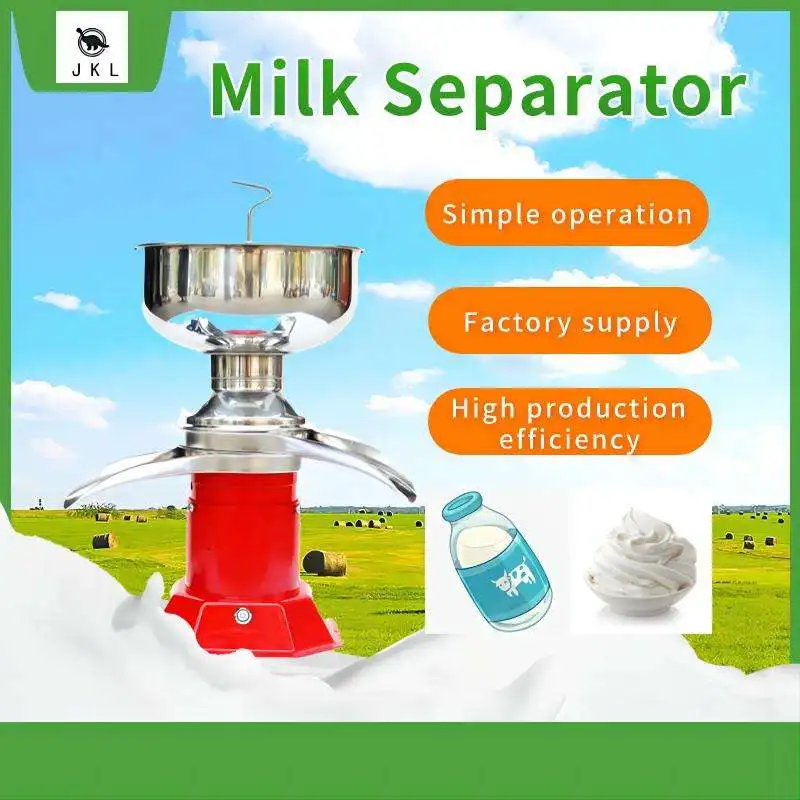 JKL

Milk Separator

Simple operation

Factory supply

High production efficiency